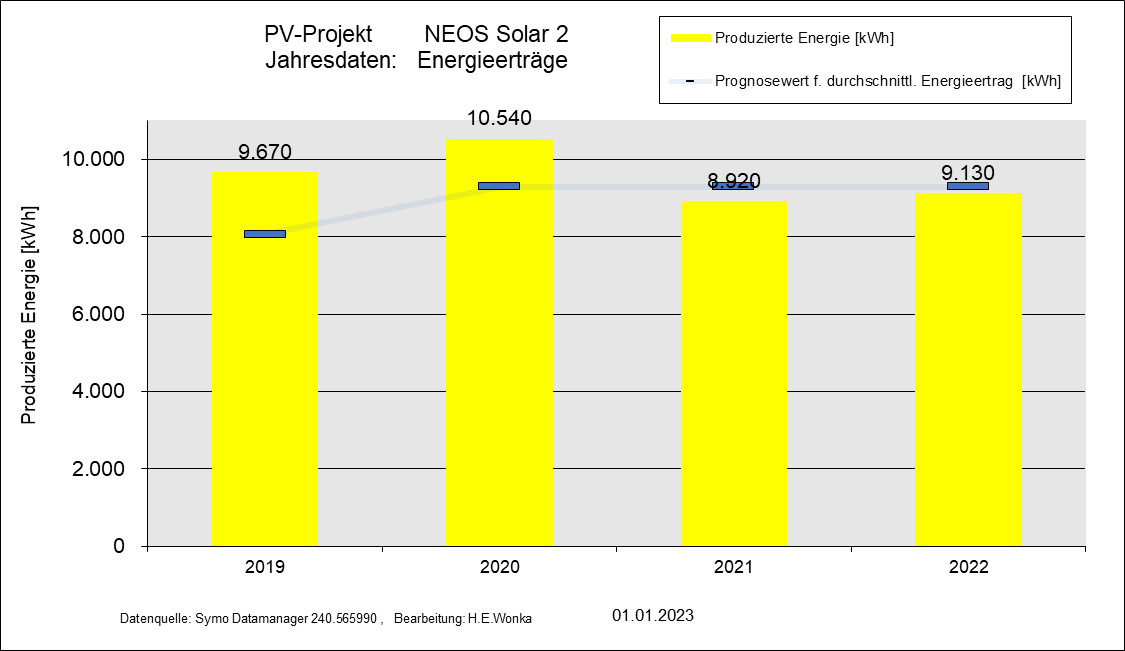 PV-Projekt NEOS Solar 2
Jahresdaten: Energieerträge

Produzierte Energie [kWh]
Prognosewert f. durchschnittl. Energieertrag [kWh]

Produzierte Energie [kWh]

10.000
8.000
6.000
4.000
2.000
0

9.670
10.540
8.920
9.130

2019
2020
2021
2022

Datenquelle: Symo Datamanager 240.565990 , Bearbeitung: H.E.Wonka

01.01.2023